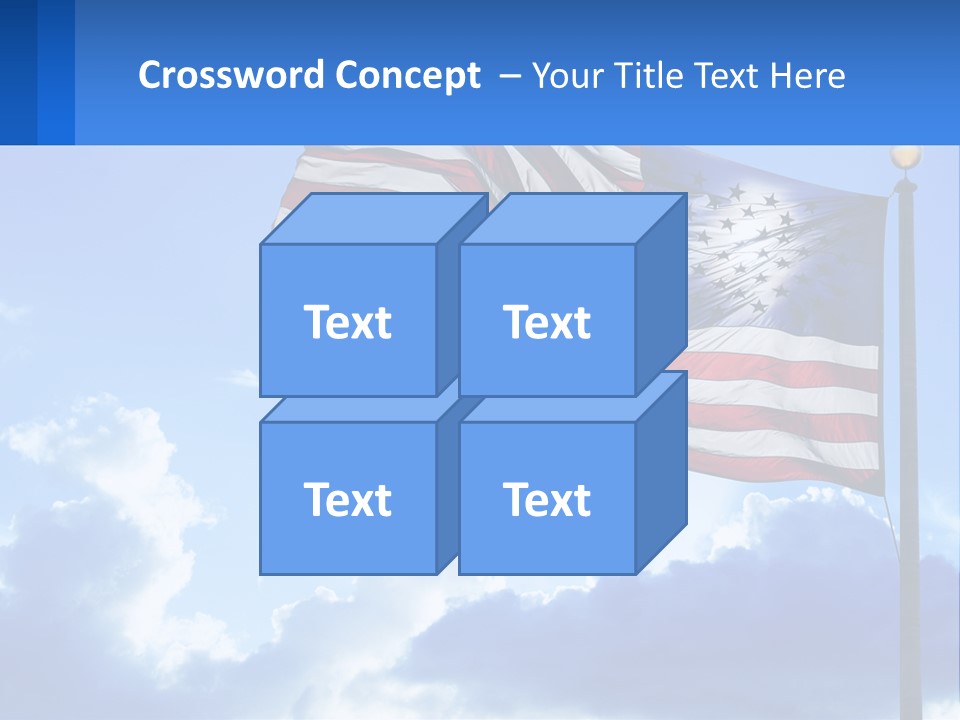 Crossword Concept – Your Title Text Here

Text

Text

Text

Text